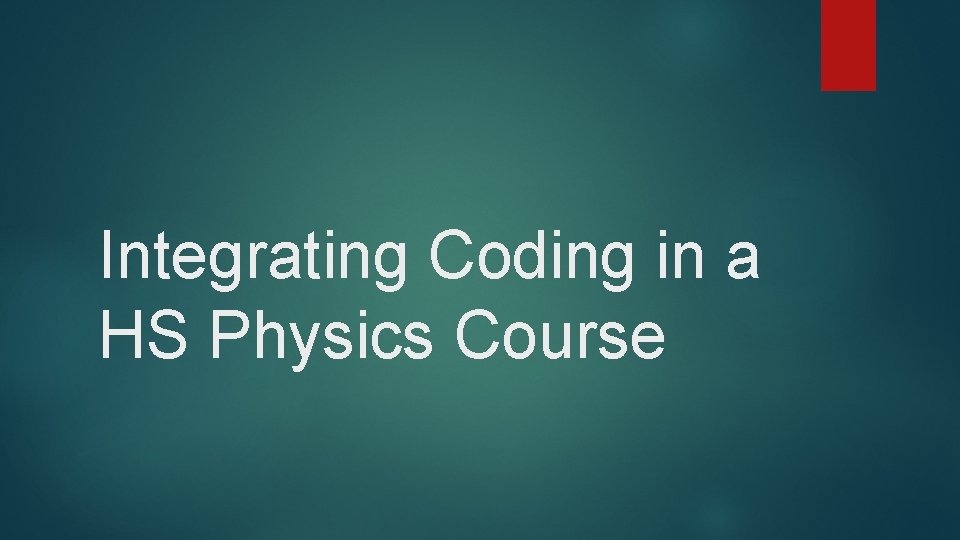 Integrating Coding in a HS Physics Course